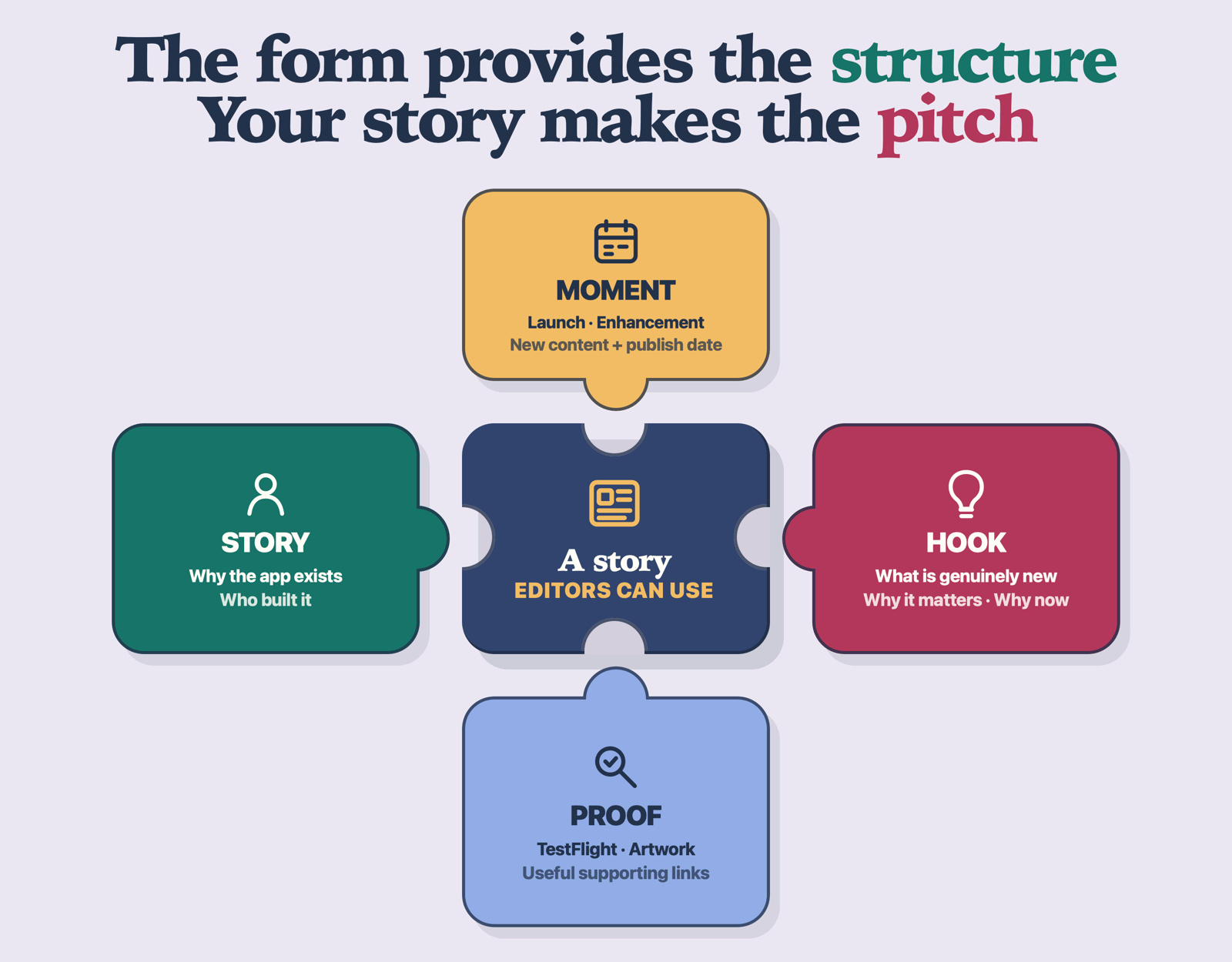 The form provides the structure
Your story makes the pitch

MOMENT
Launch · Enhancement
New content + publish date

STORY
Why the app exists
Who built it

A story
EDITORS CAN USE

HOOK
What is genuinely new
Why it matters · Why now

PROOF
TestFlight · Artwork
Useful supporting links